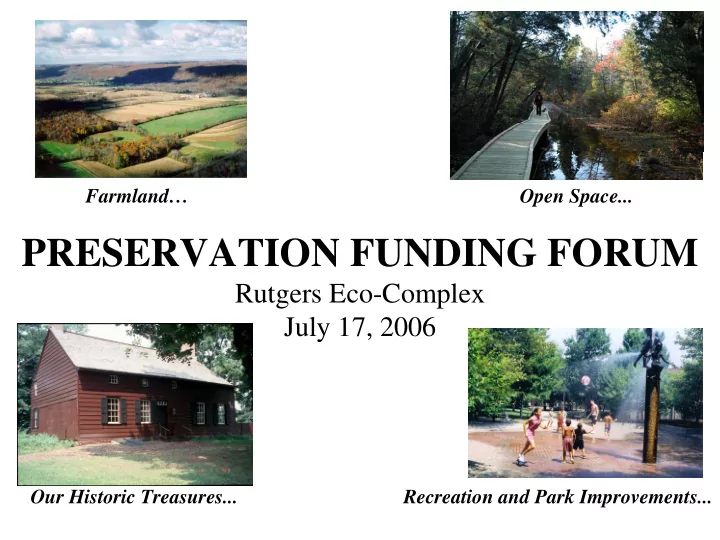 Farmland…

Open Space...

PRESERVATION FUNDING FORUM

Rutgers Eco-Complex

July 17, 2006

Our Historic Treasures...

Recreation and Park Improvements...